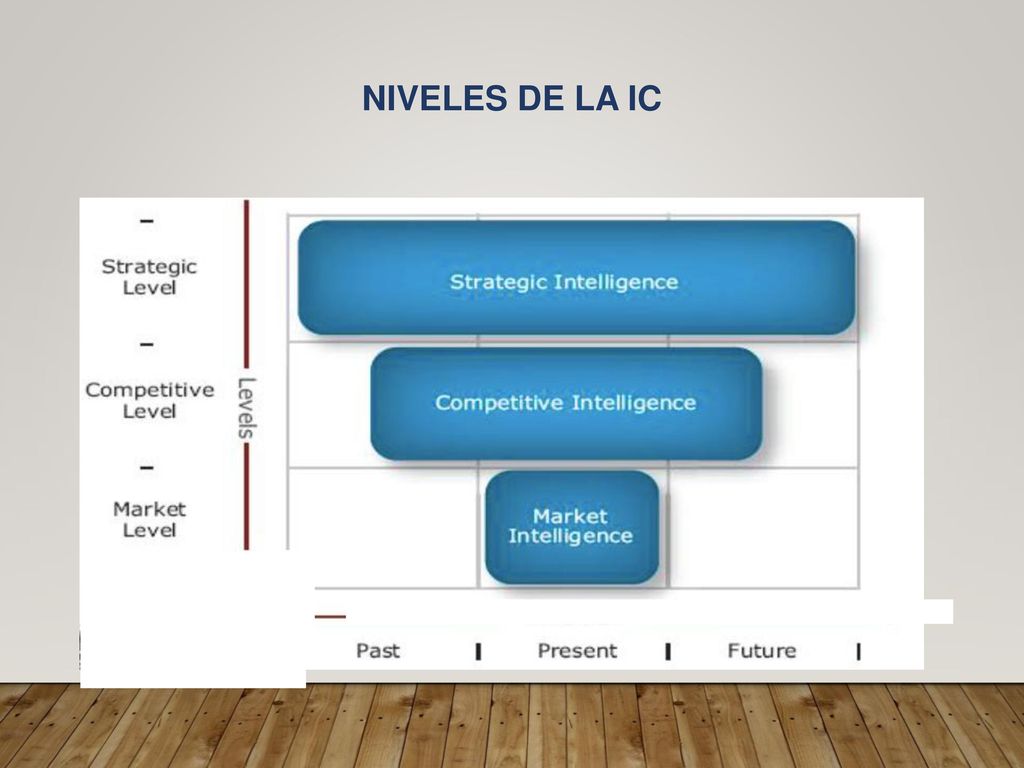 NIVELES DE LA IC

Strategic Level

Competitive Level

Market Level

Levels

Strategic Intelligence

Competitive Intelligence

Market Intelligence

Past

Present

Future